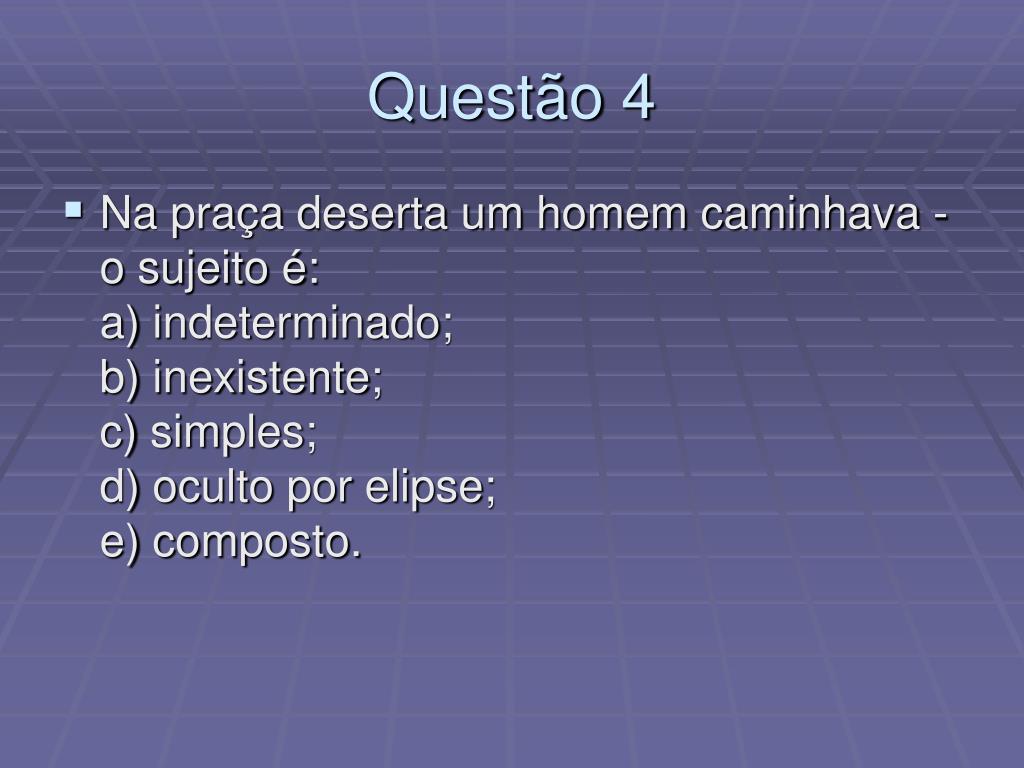 Questão 4

Na praça deserta um homem caminhava - o sujeito é:
a) indeterminado;
b) inexistente;
c) simples;
d) oculto por elipse;
e) composto.